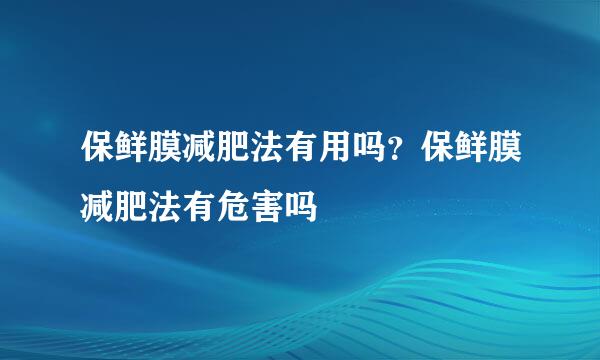 保鲜膜减肥法有用吗？保鲜膜减肥法有危害吗